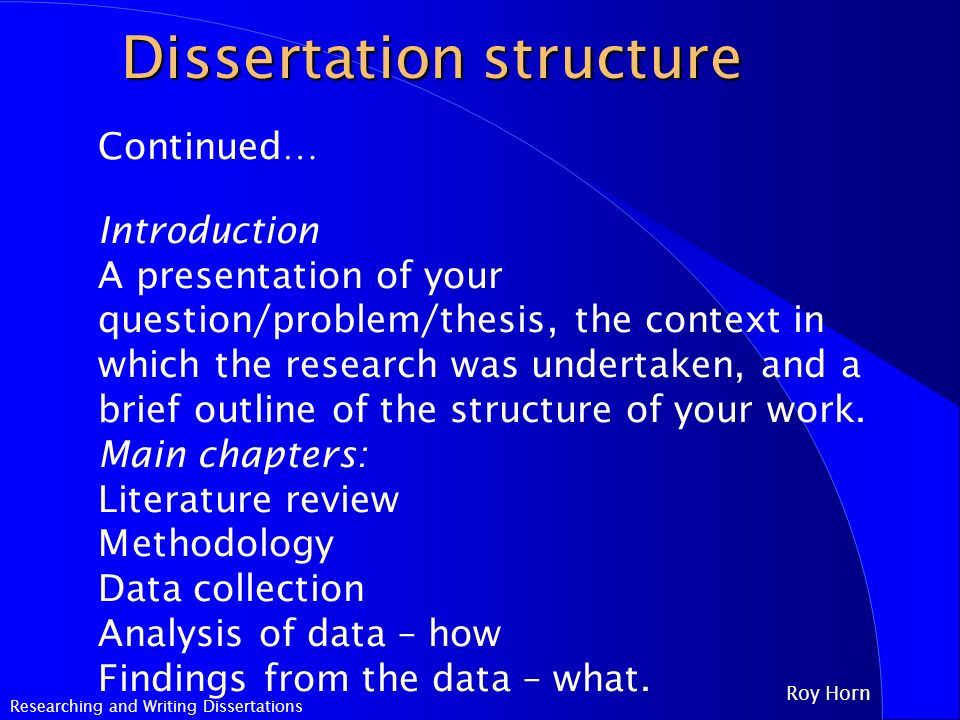 Dissertation structure

Continued…

Introduction
A presentation of your question/problem/thesis, the context in which the research was undertaken, and a brief outline of the structure of your work.
Main chapters:
Literature review
Methodology
Data collection
Analysis of data – how
Findings from the data – what.

Researching and Writing Dissertations

Roy Horn